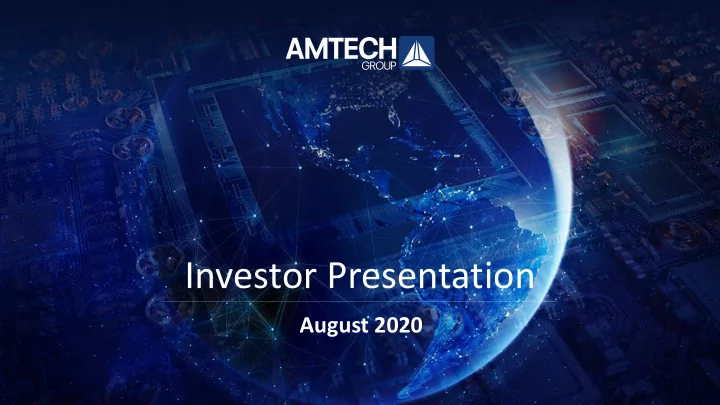 AMTECH
GROUP

Investor Presentation

August 2020